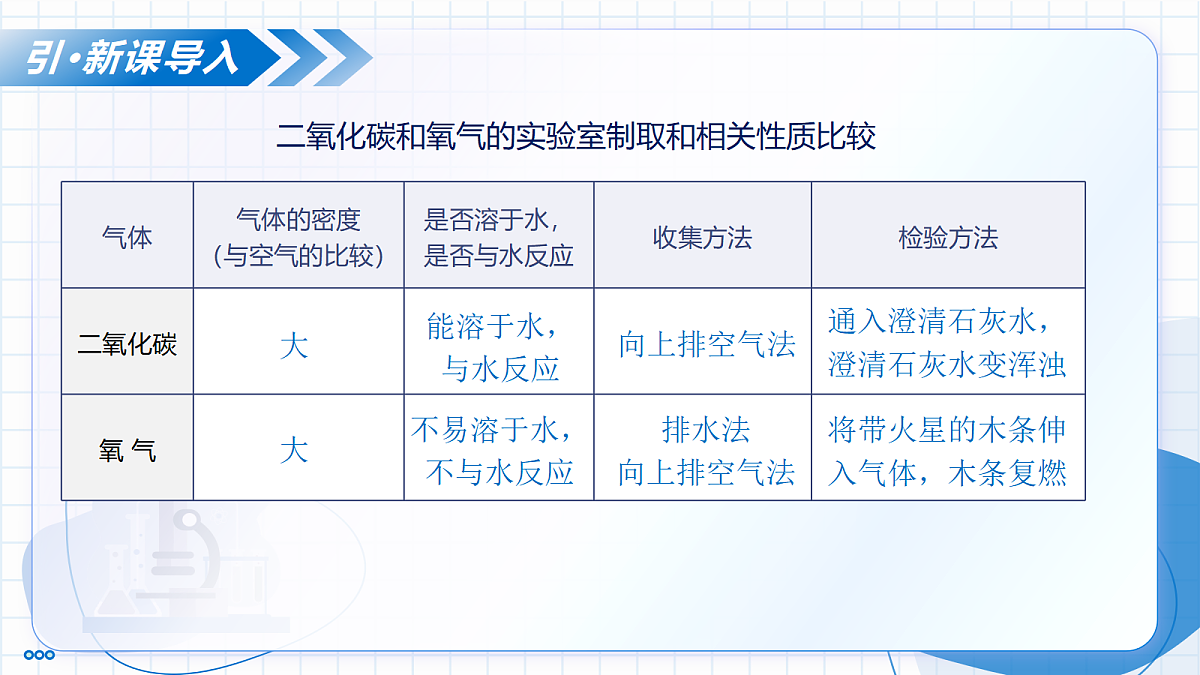 引·新课导入

二氧化碳和氧气的实验室制取和相关性质比较

| 气体 | 气体的密度（与空气的比较） | 是否溶于水，是否与水反应 | 收集方法 | 检验方法 |
|---|---|---|---|---|
| 二氧化碳 | 大 | 能溶于水，与水反应 | 向上排空气法 | 通入澄清石灰水，澄清石灰水变浑浊 |
| 氧 气 | 大 | 不易溶于水，不与水反应 | 排水法 向上排空气法 | 将带火星的木条伸入气体，木条复燃 |